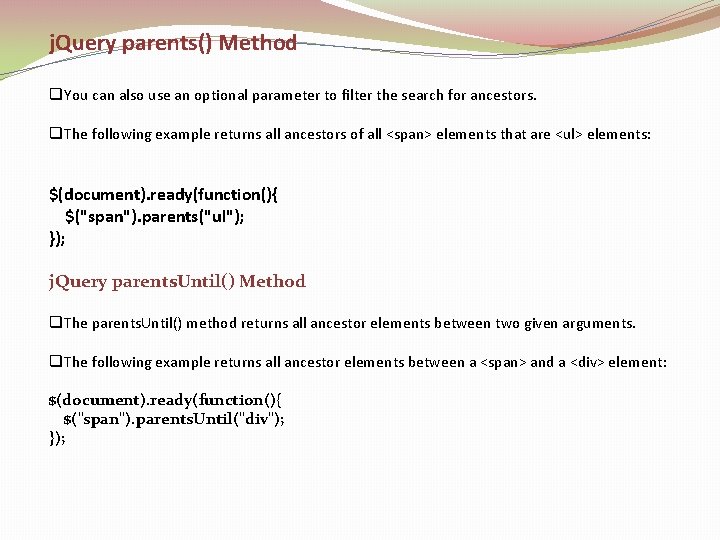 jQuery parents() Method

❑You can also use an optional parameter to filter the search for ancestors.

❑The following example returns all ancestors of all <span> elements that are <ul> elements:

$(document).ready(function(){
  $("span").parents("ul");
});

jQuery parentsUntil() Method

❑The parentsUntil() method returns all ancestor elements between two given arguments.

❑The following example returns all ancestor elements between a <span> and a <div> element:

$(document).ready(function(){
  $("span").parentsUntil("div");
});